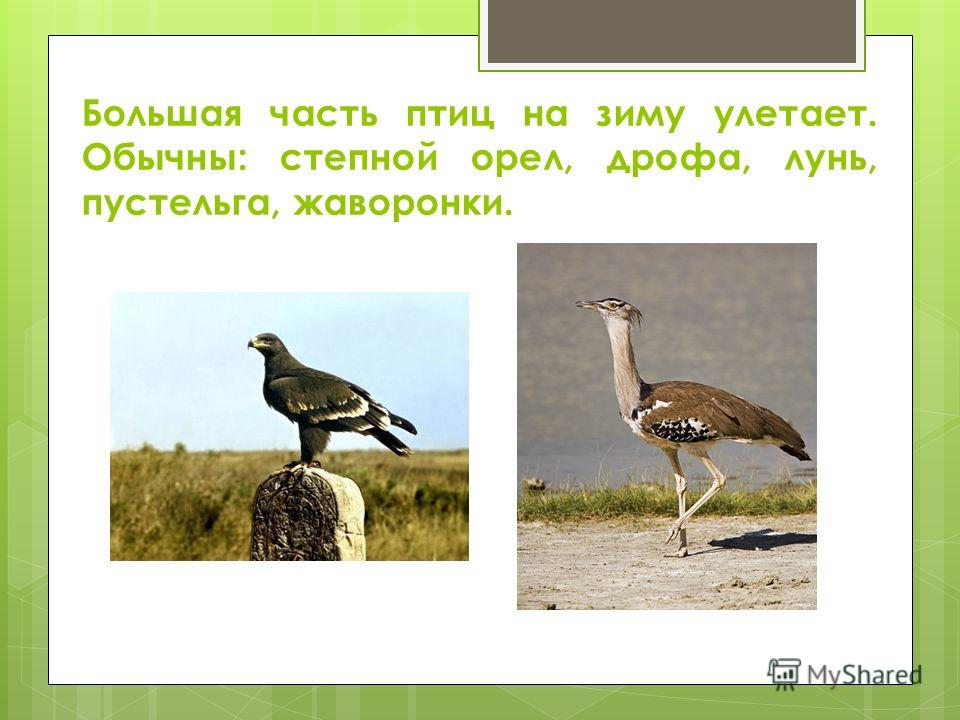 Большая часть птиц на зиму улетает. Обычны: степной орел, дрофа, лунь, пустельга, жаворонки.

MyShared